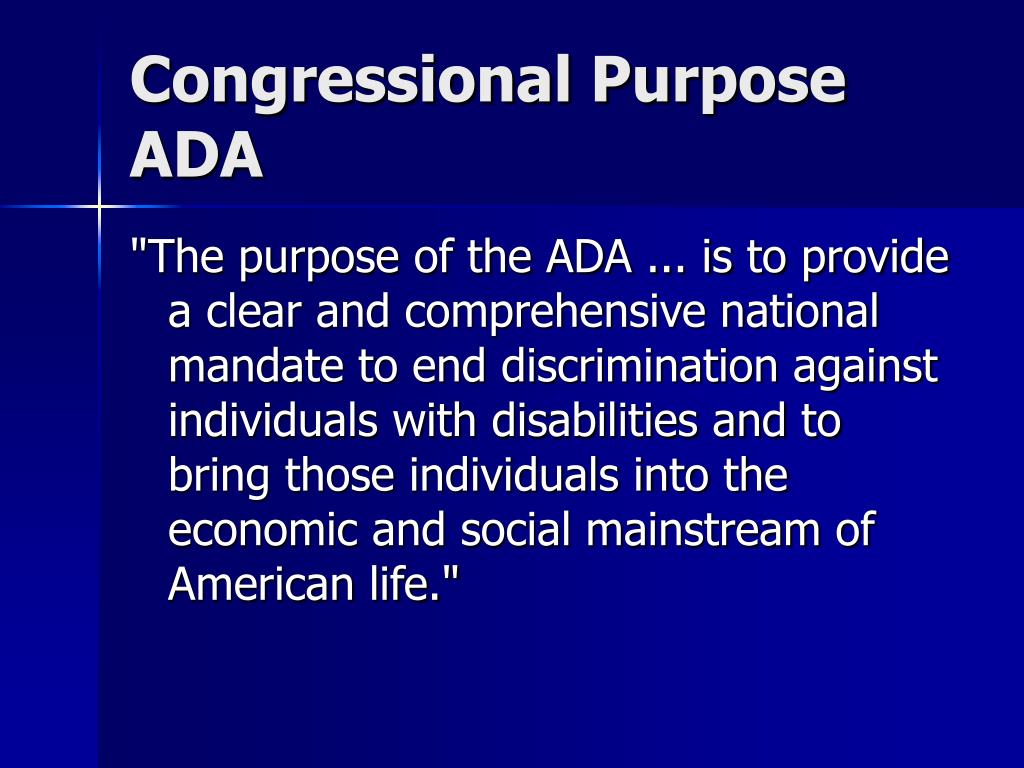 Congressional Purpose ADA

"The purpose of the ADA ... is to provide a clear and comprehensive national mandate to end discrimination against individuals with disabilities and to bring those individuals into the economic and social mainstream of American life."